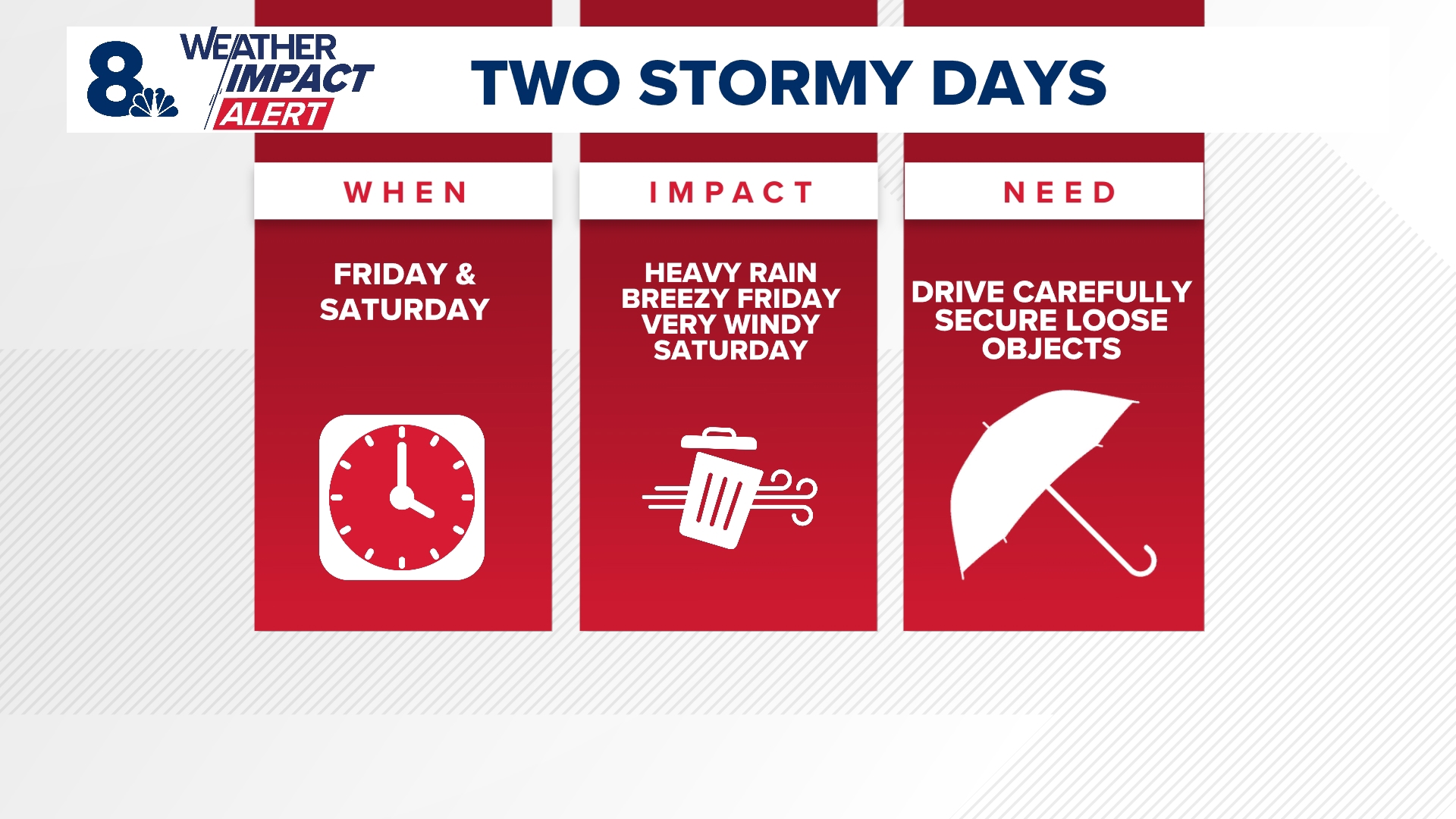 8 WEATHER IMPACT ALERT

TWO STORMY DAYS

WHEN

FRIDAY & SATURDAY

IMPACT

HEAVY RAIN
BREEZY FRIDAY
VERY WINDY SATURDAY

NEED

DRIVE CAREFULLY
SECURE LOOSE OBJECTS